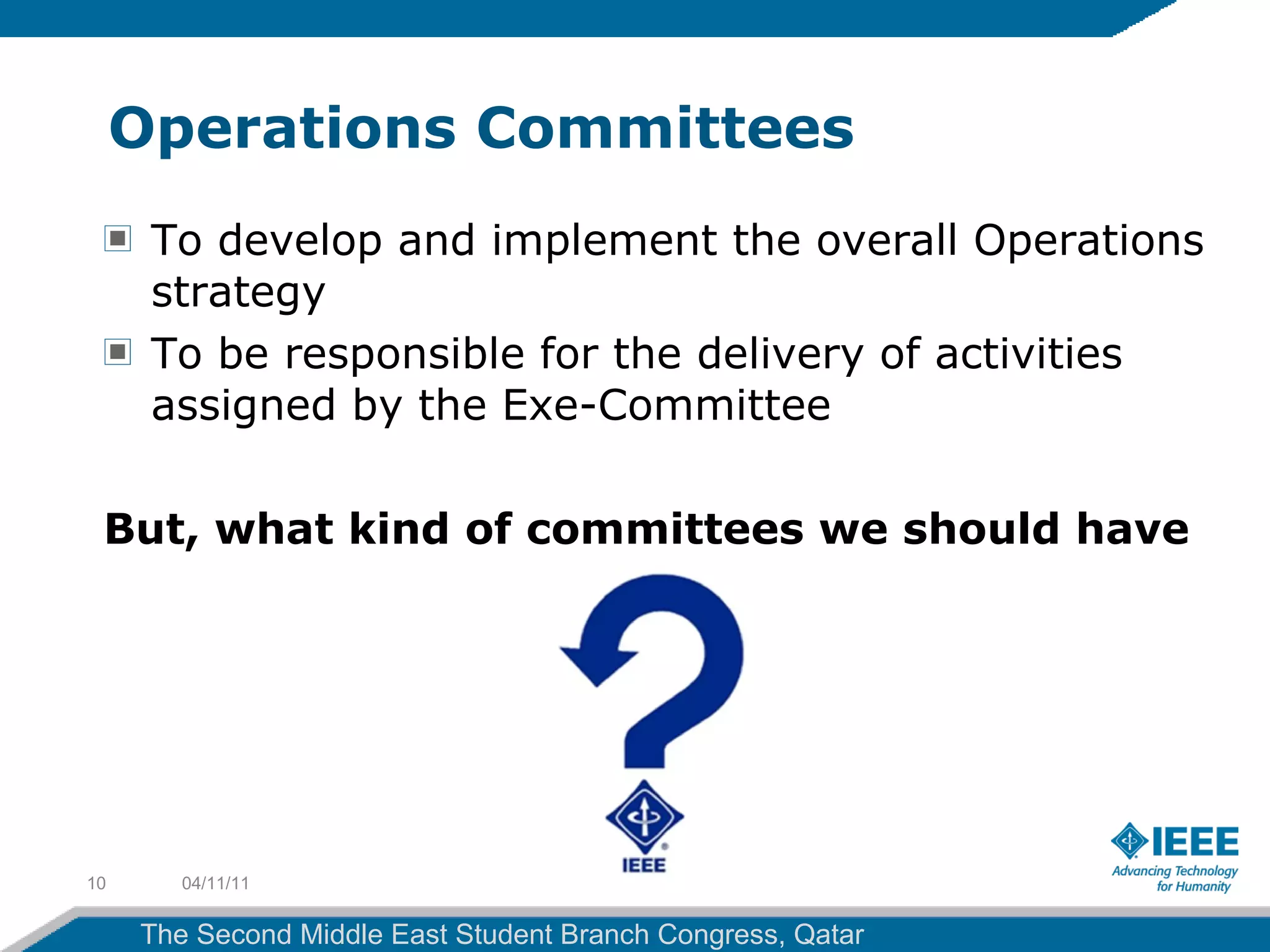 Operations Committees

To develop and implement the overall Operations strategy

To be responsible for the delivery of activities assigned by the Exe-Committee

But, what kind of committees we should have

IEEE

10 04/11/11

IEEE
Advancing Technology for Humanity

The Second Middle East Student Branch Congress, Qatar